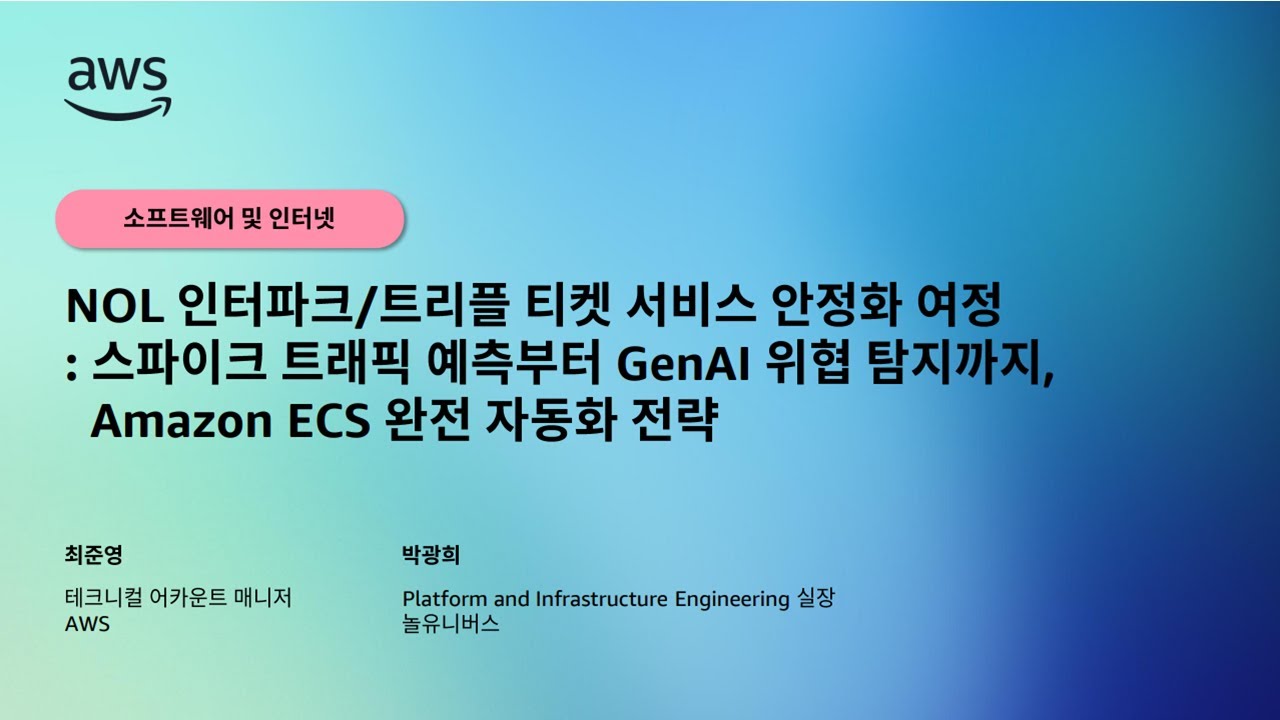 aws

소프트웨어 및 인터넷

NOL 인터파크/트리플 티켓 서비스 안정화 여정
: 스파이크 트래픽 예측부터 GenAI 위협 탐지까지,
Amazon ECS 완전 자동화 전략

최준영

테크니컬 어카운트 매니저
AWS

박광희

Platform and Infrastructure Engineering 실장
놀유니버스